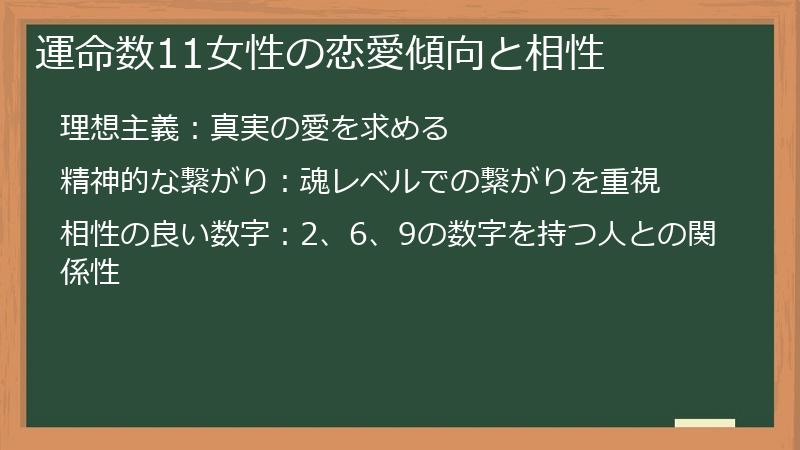 運命数11女性の恋愛傾向と相性

理想主義：真実の愛を求める

精神的な繋がり：魂レベルでの繋がりを重視

相性の良い数字：2、6、9の数字を持つ人との関係性